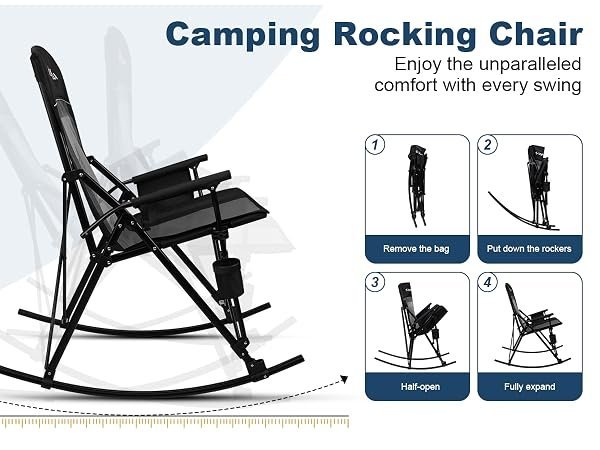 Camping Rocking Chair

Enjoy the unparalleled comfort with every swing

1
Remove the bag

2
Put down the rockers

3
Half-open

4
Fully expand